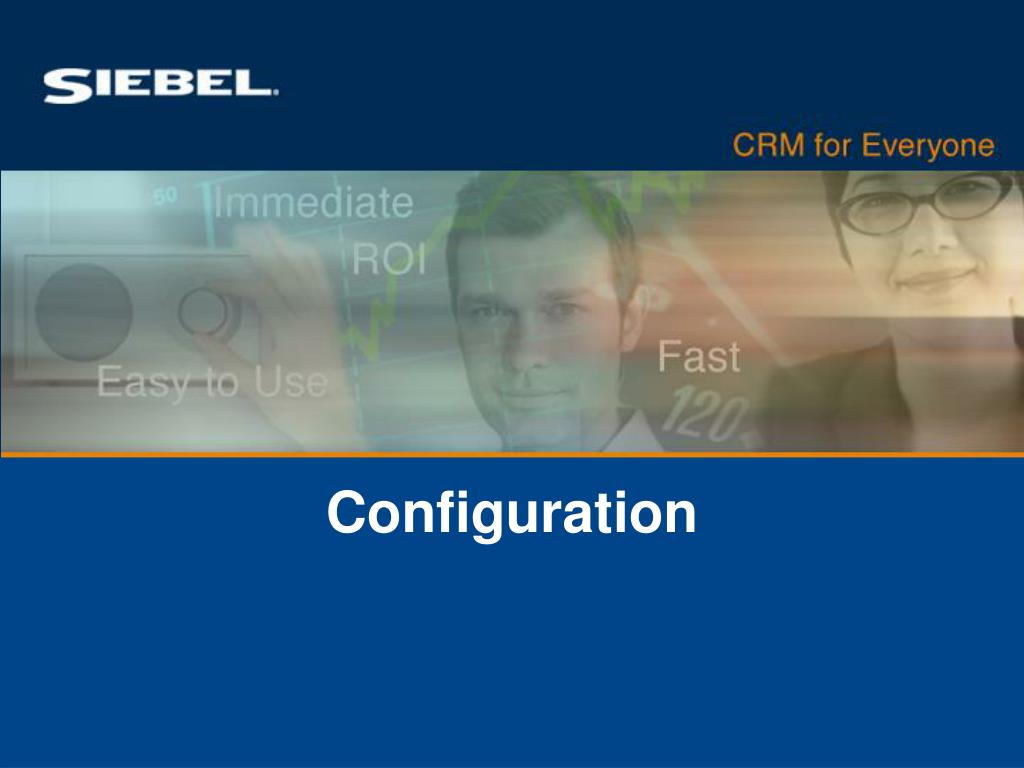 SIEBEL.

CRM for Everyone

50 Immediate ROI

Easy to Use

Fast 120

Configuration